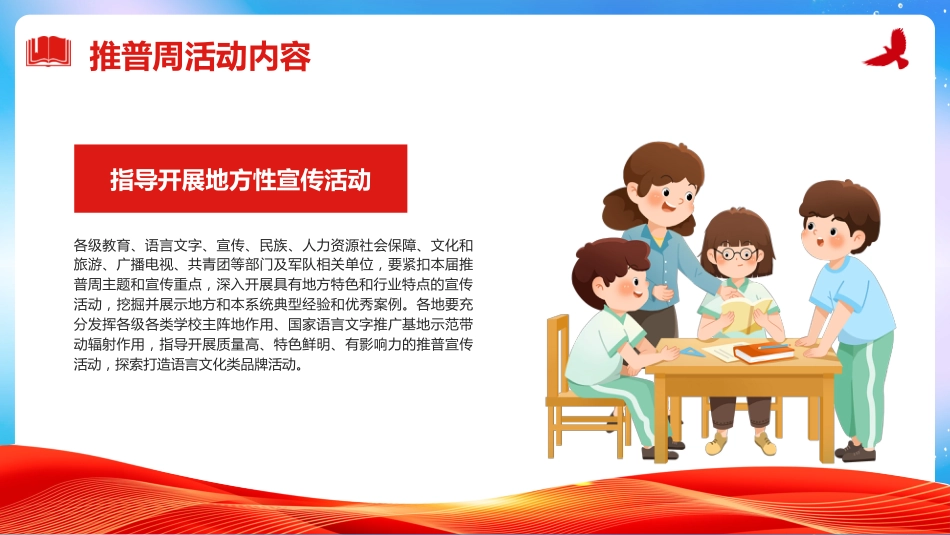 推普周活动内容

指导开展地方性宣传活动

各级教育、语言文字、宣传、民族、人力资源社会保障、文化和旅游、广播电视、共青团等部门及军队相关单位，要紧扣本届推普周主题和宣传重点，深入开展具有地方特色和行业特点的宣传活动，挖掘并展示地方和本系统典型经验和优秀案例。各地要充分发挥各级各类学校主阵地作用、国家语言文字推广基地示范带动辐射作用，指导开展质量高、特色鲜明、有影响力的推普宣传活动，探索打造语言文化类品牌活动。